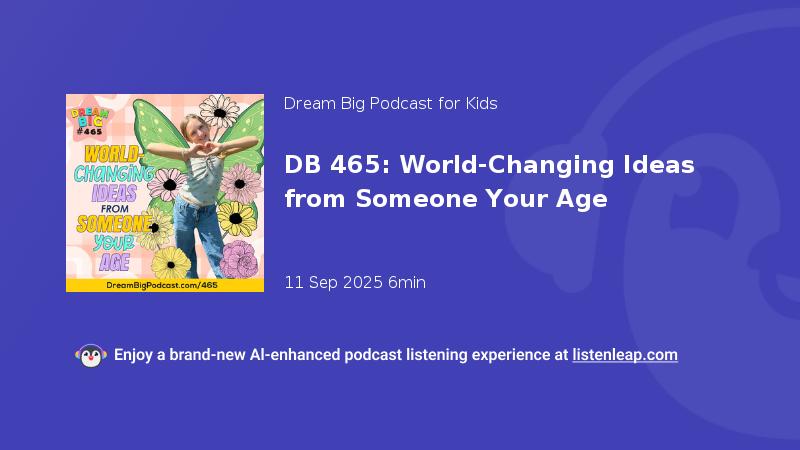 DREAM BIG
#465

WORLD-CHANGING IDEAS FROM SOMEONE YOUR AGE

DreamBigPodcast.com/465

Dream Big Podcast for Kids

DB 465: World-Changing Ideas from Someone Your Age

11 Sep 2025 6min

Enjoy a brand-new AI-enhanced podcast listening experience at listenleap.com